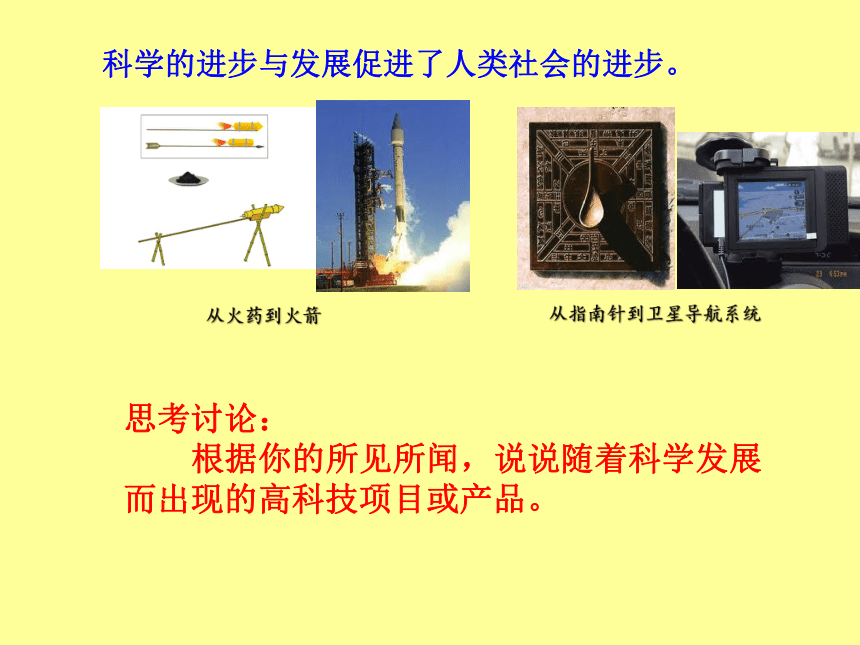 科学的进步与发展促进了人类社会的进步。

从火药到火箭

从指南针到卫星导航系统

思考讨论：

根据你的所见所闻，说说随着科学发展而出现的高科技项目或产品。